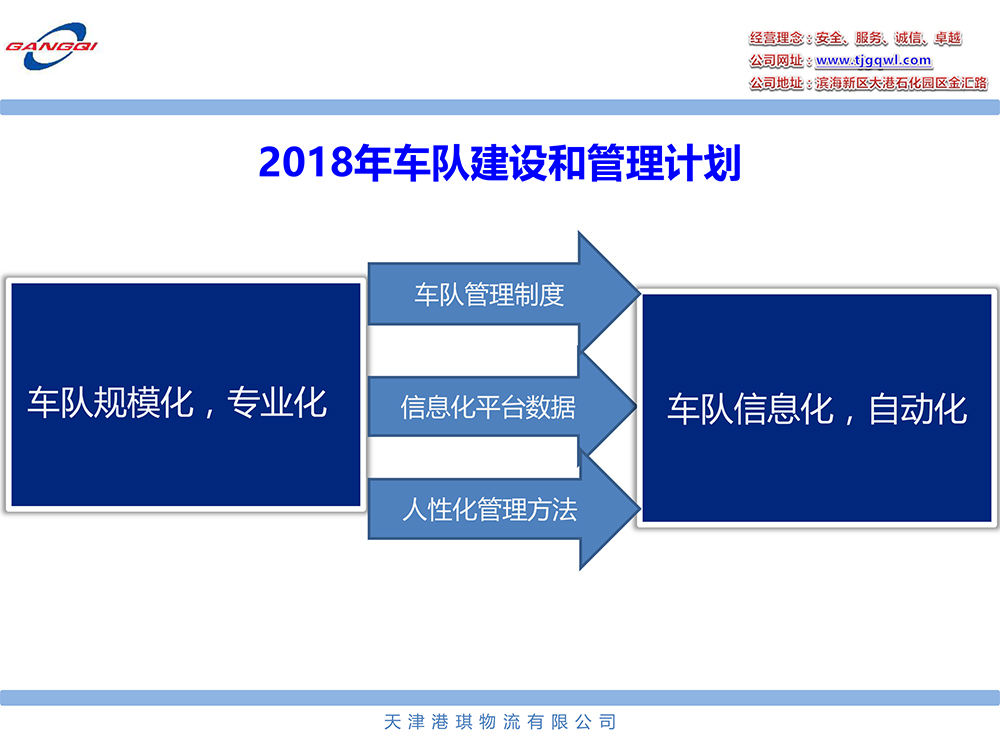 GANGQI

经营理念：安全、服务、诚信、卓越
公司网址：www.tjgqwl.com
公司地址：滨海新区大港石化园区金汇路

2018年车队建设和管理计划

车队规模化，专业化

车队管理制度

信息化平台数据

人性化管理方法

车队信息化，自动化

天津港琪物流有限公司